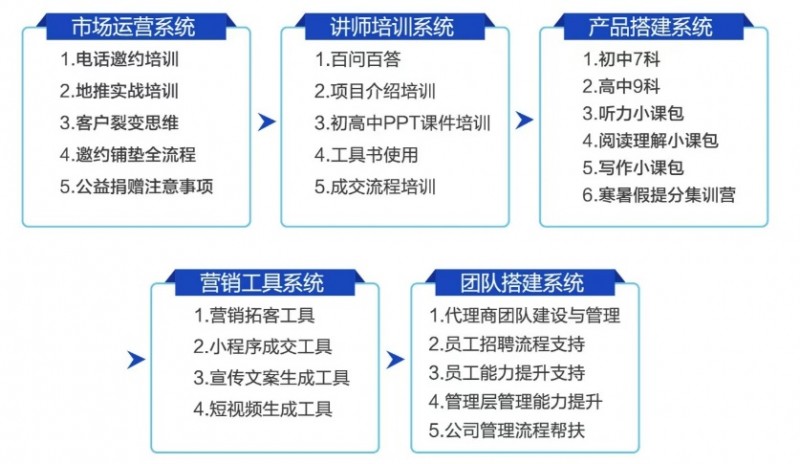 市场运营系统

1.电话邀约培训
2.地推实战培训
3.客户裂变思维
4.邀约铺垫全流程
5.公益捐赠注意事项

讲师培训系统

1.百问百答
2.项目介绍培训
3.初高中PPT课件培训
4.工具书使用
5.成交流程培训

产品搭建系统

1.初中7科
2.高中9科
3.听力小课包
4.阅读理解小课包
5.写作小课包
6.寒暑假提分集训营

营销工具系统

1.营销拓客工具
2.小程序成交工具
3.宣传文案生成工具
4.短视频生成工具

团队搭建系统

1.代理商团队建设与管理
2.员工招聘流程支持
3.员工能力提升支持
4.管理层管理能力提升
5.公司管理流程帮扶